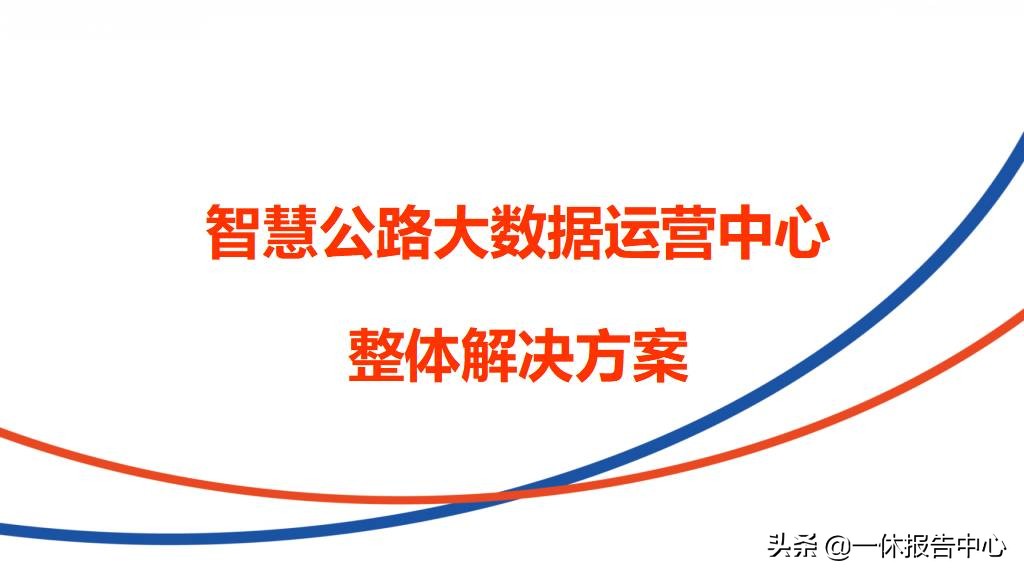 智慧公路大数据运营中心

整体解决方案

头条 @一休报告中心